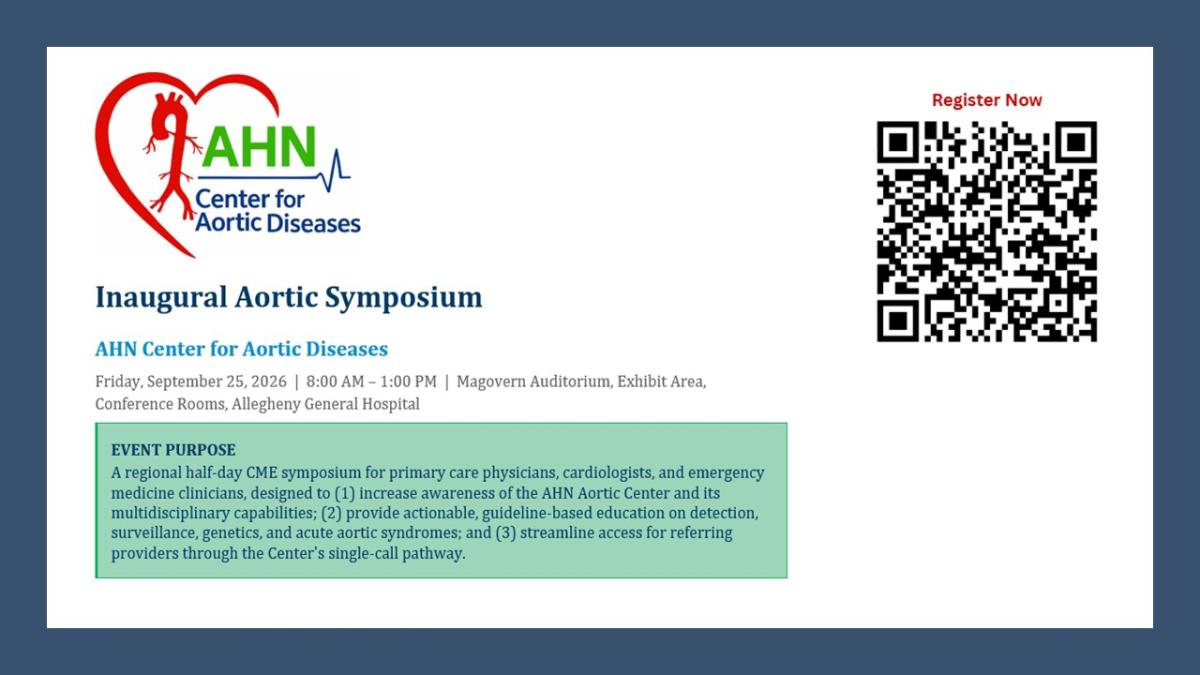 AHN
Center for Aortic Diseases

Register Now

Inaugural Aortic Symposium

AHN Center for Aortic Diseases

Friday, September 25, 2026 | 8:00 AM – 1:00 PM | Magovern Auditorium, Exhibit Area, Conference Rooms, Allegheny General Hospital

EVENT PURPOSE
A regional half-day CME symposium for primary care physicians, cardiologists, and emergency medicine clinicians, designed to (1) increase awareness of the AHN Aortic Center and its multidisciplinary capabilities; (2) provide actionable, guideline-based education on detection, surveillance, genetics, and acute aortic syndromes; and (3) streamline access for referring providers through the Center's single-call pathway.